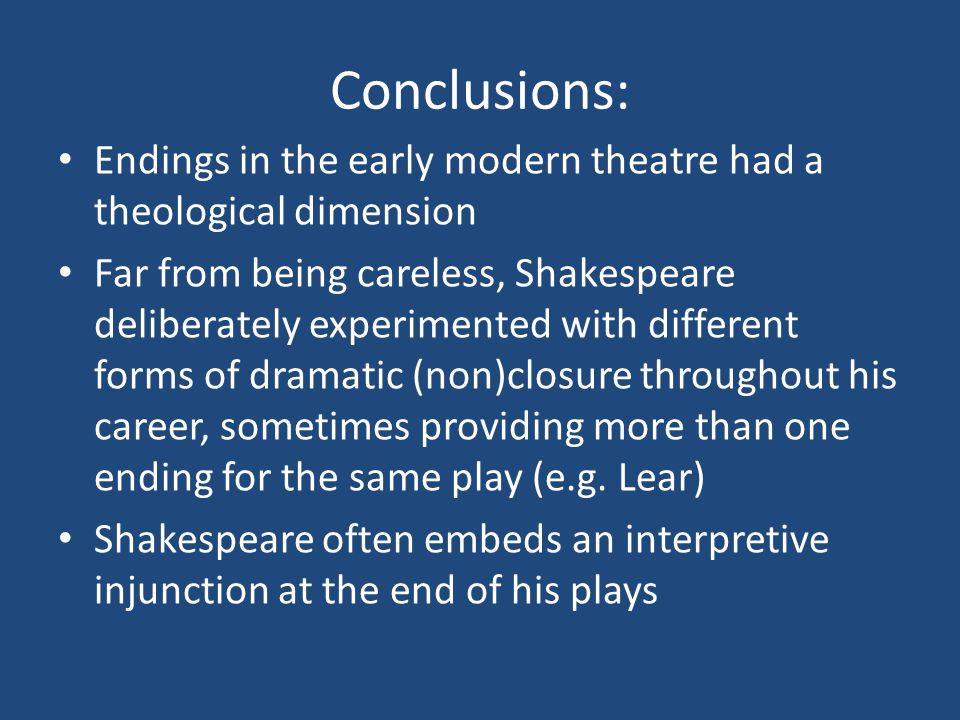 Conclusions:

• Endings in the early modern theatre had a theological dimension

• Far from being careless, Shakespeare deliberately experimented with different forms of dramatic (non)closure throughout his career, sometimes providing more than one ending for the same play (e.g. Lear)

• Shakespeare often embeds an interpretive injunction at the end of his plays